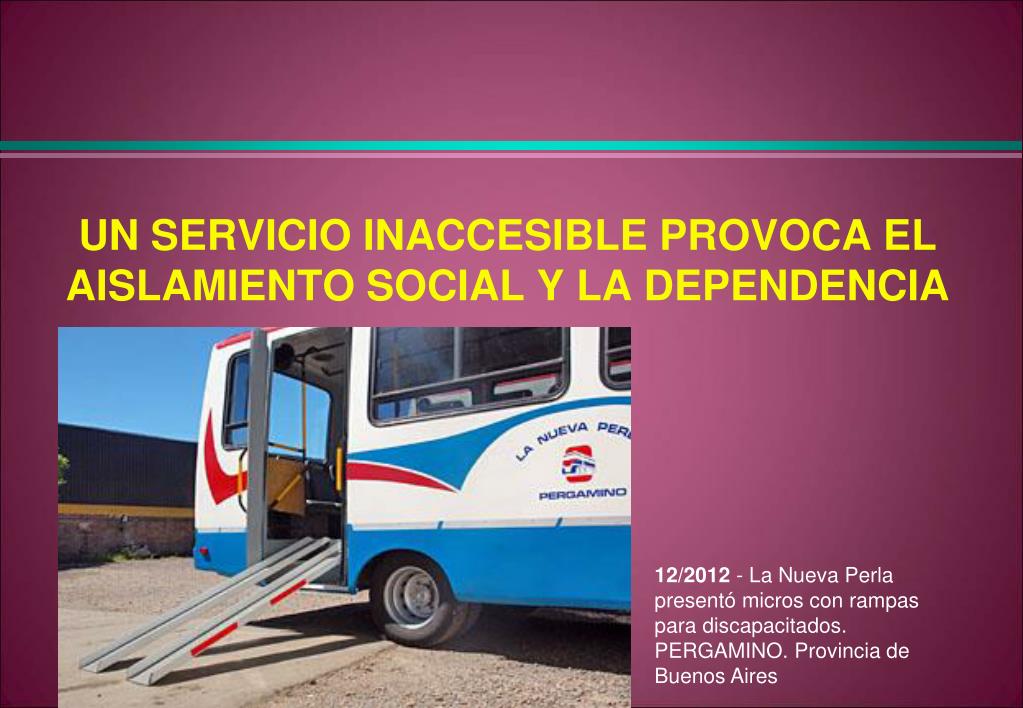 UN SERVICIO INACCESIBLE PROVOCA EL AISLAMIENTO SOCIAL Y LA DEPENDENCIA

LA NUEVA PER

PERGAMINO

12/2012 - La Nueva Perla presentó micros con rampas para discapacitados. PERGAMINO. Provincia de Buenos Aires